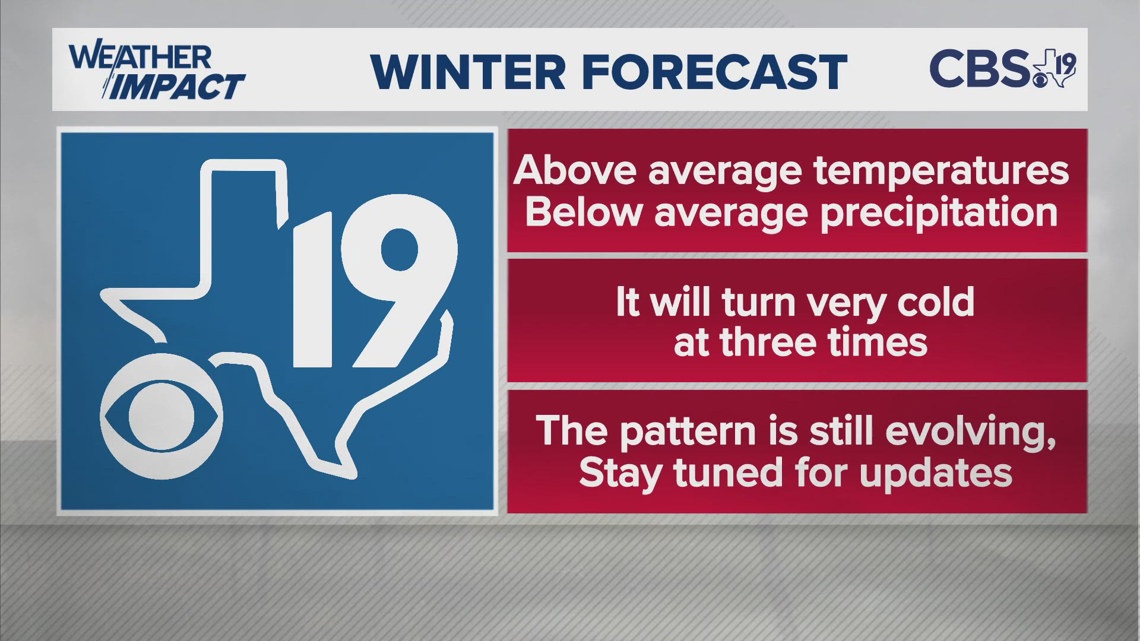 WEATHER IMPACT

WINTER FORECAST

CBS 19

19

Above average temperatures
Below average precipitation

It will turn very cold at three times

The pattern is still evolving, Stay tuned for updates